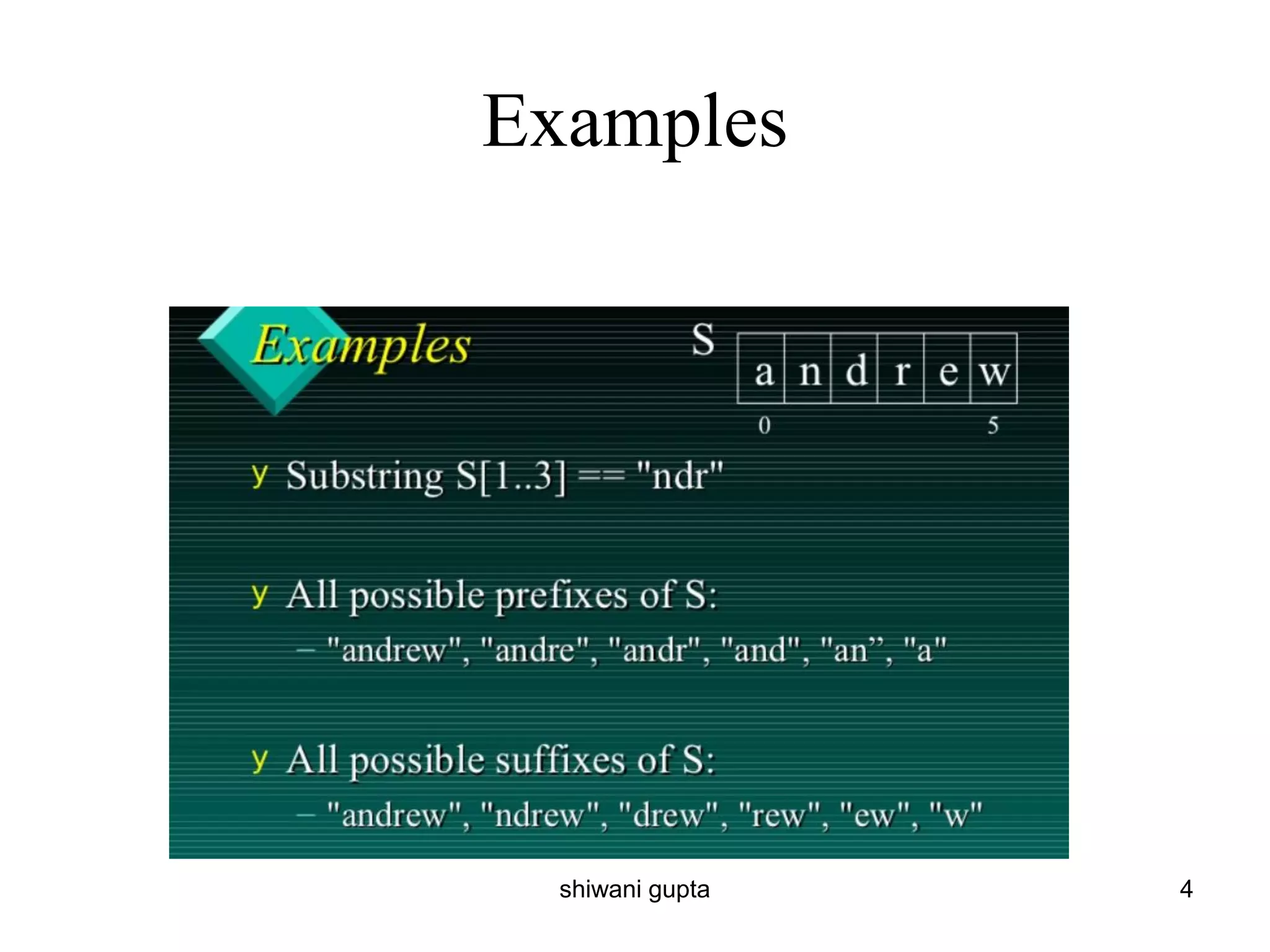 Examples

Examples

S

| a | n | d | r | e | w |
|---|---|---|---|---|---|

0 5

y Substring S[1..3] == "ndr"

y All possible prefixes of S:

– "andrew", "andre", "andr", "and", "an”, "a"

y All possible suffixes of S:

– "andrew", "ndrew", "drew", "rew", "ew", "w"

shiwani gupta

4